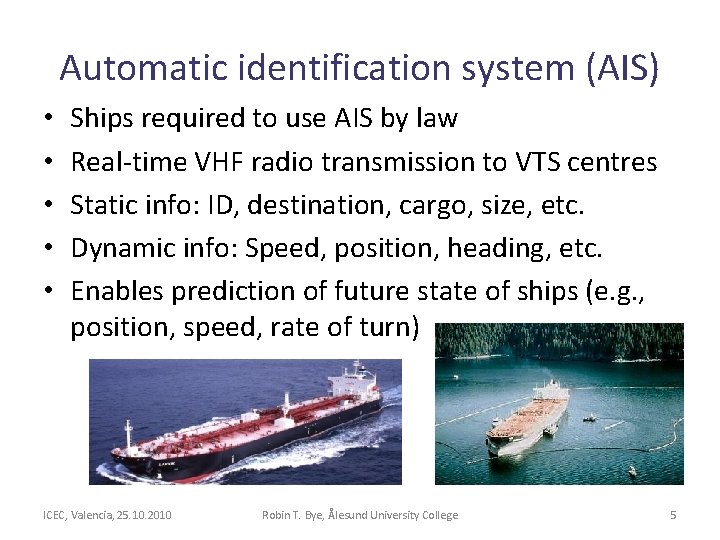 Automatic identification system (AIS)

• Ships required to use AIS by law
• Real-time VHF radio transmission to VTS centres
• Static info: ID, destination, cargo, size, etc.
• Dynamic info: Speed, position, heading, etc.
• Enables prediction of future state of ships (e.g., position, speed, rate of turn)

ICEC, Valencia, 25.10.2010

Robin T. Bye, Ålesund University College

5